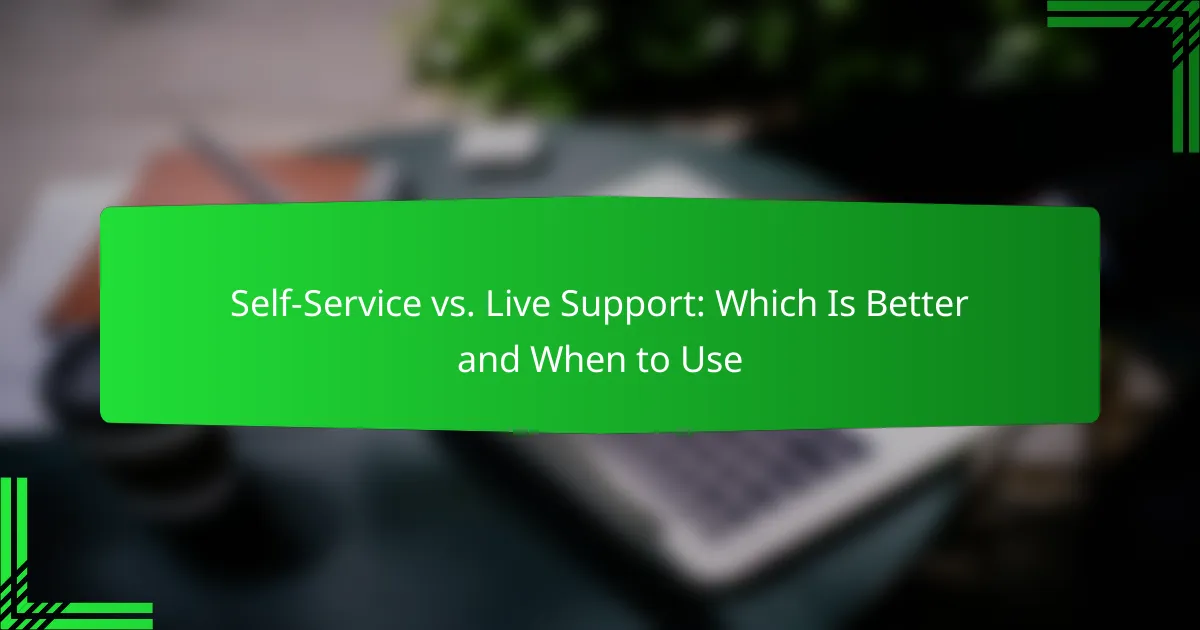 Self-Service vs. Live Support: Which Is Better and When to Use